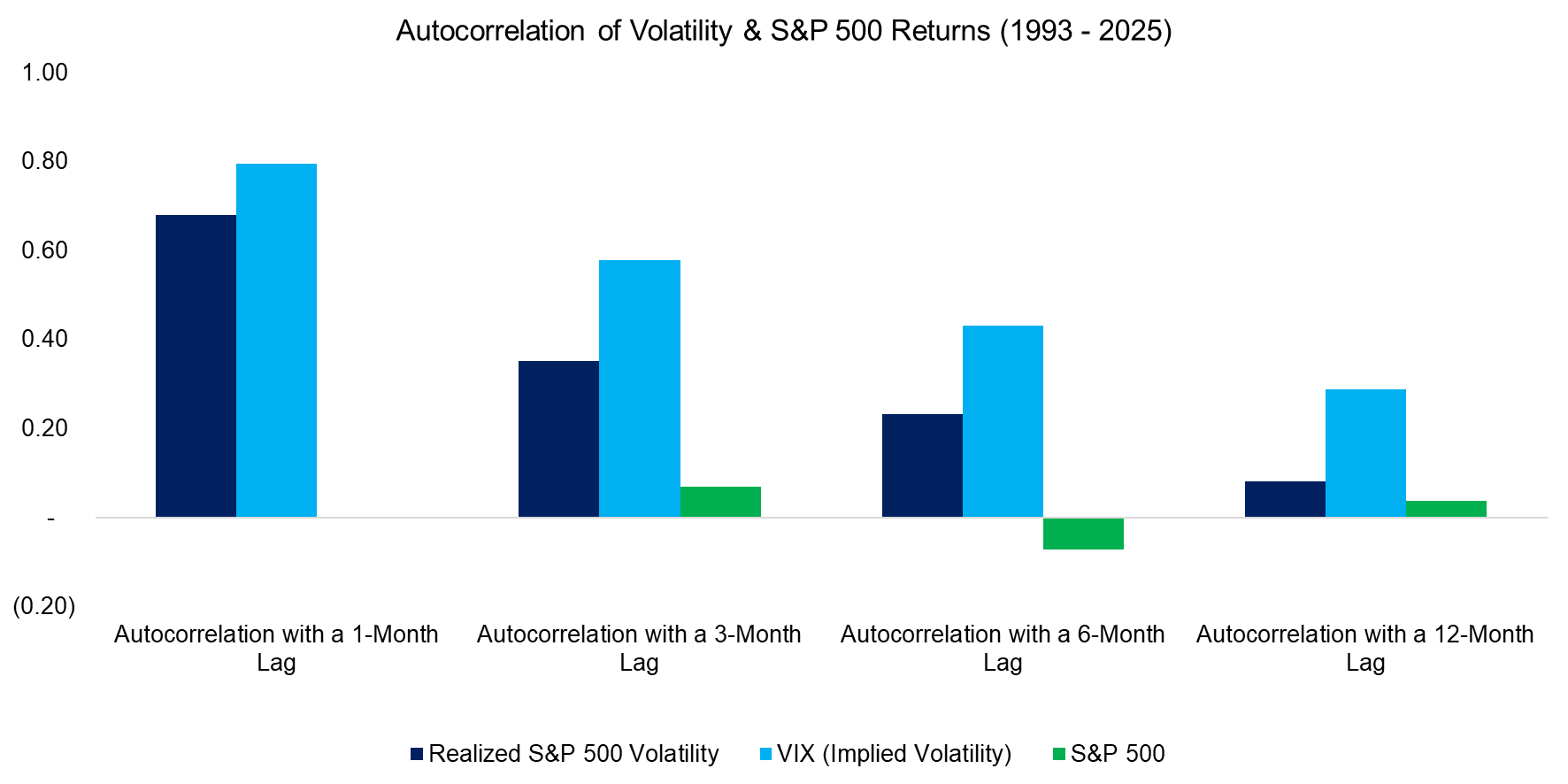 Autocorrelation of Volatility & S&P 500 Returns (1993 - 2025)

1.00
0.80
0.60
0.40
0.20
-
(0.20)

Autocorrelation with a 1-Month Lag
Autocorrelation with a 3-Month Lag
Autocorrelation with a 6-Month Lag
Autocorrelation with a 12-Month Lag

Realized S&P 500 Volatility
VIX (Implied Volatility)
S&P 500